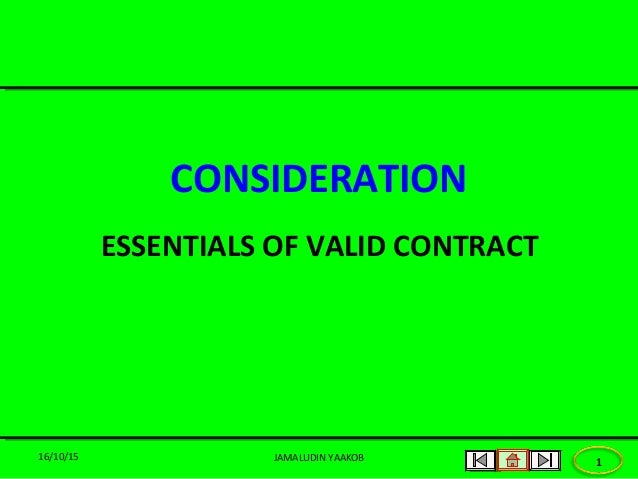 CONSIDERATION

ESSENTIALS OF VALID CONTRACT

16/10/15

JAMALUDIN YAAKOB

1